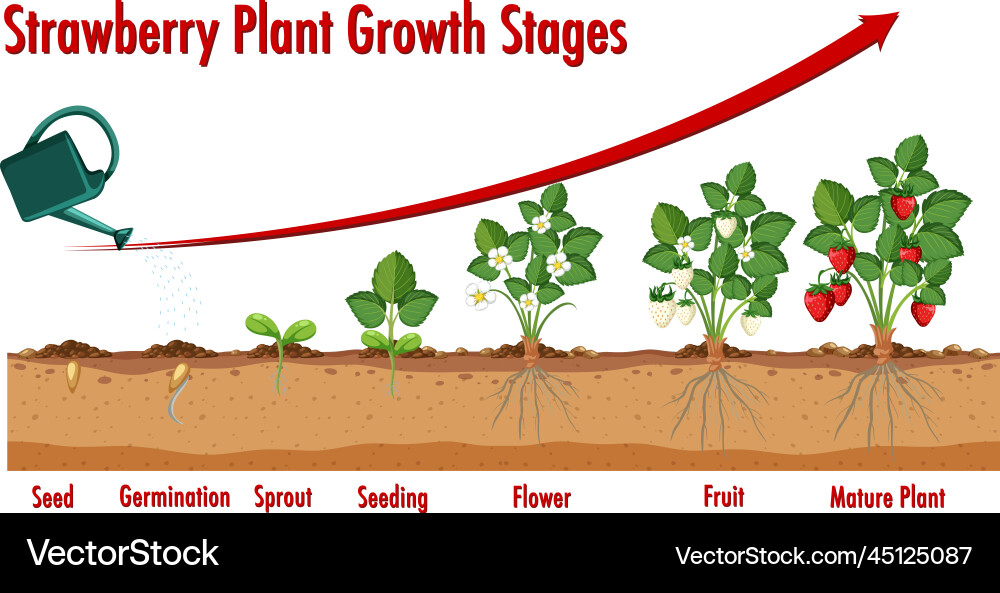 Strawberry Plant Growth Stages

Seed Germination Sprout Seeding Flower Fruit Mature Plant

VectorStock VectorStock.com/45125087